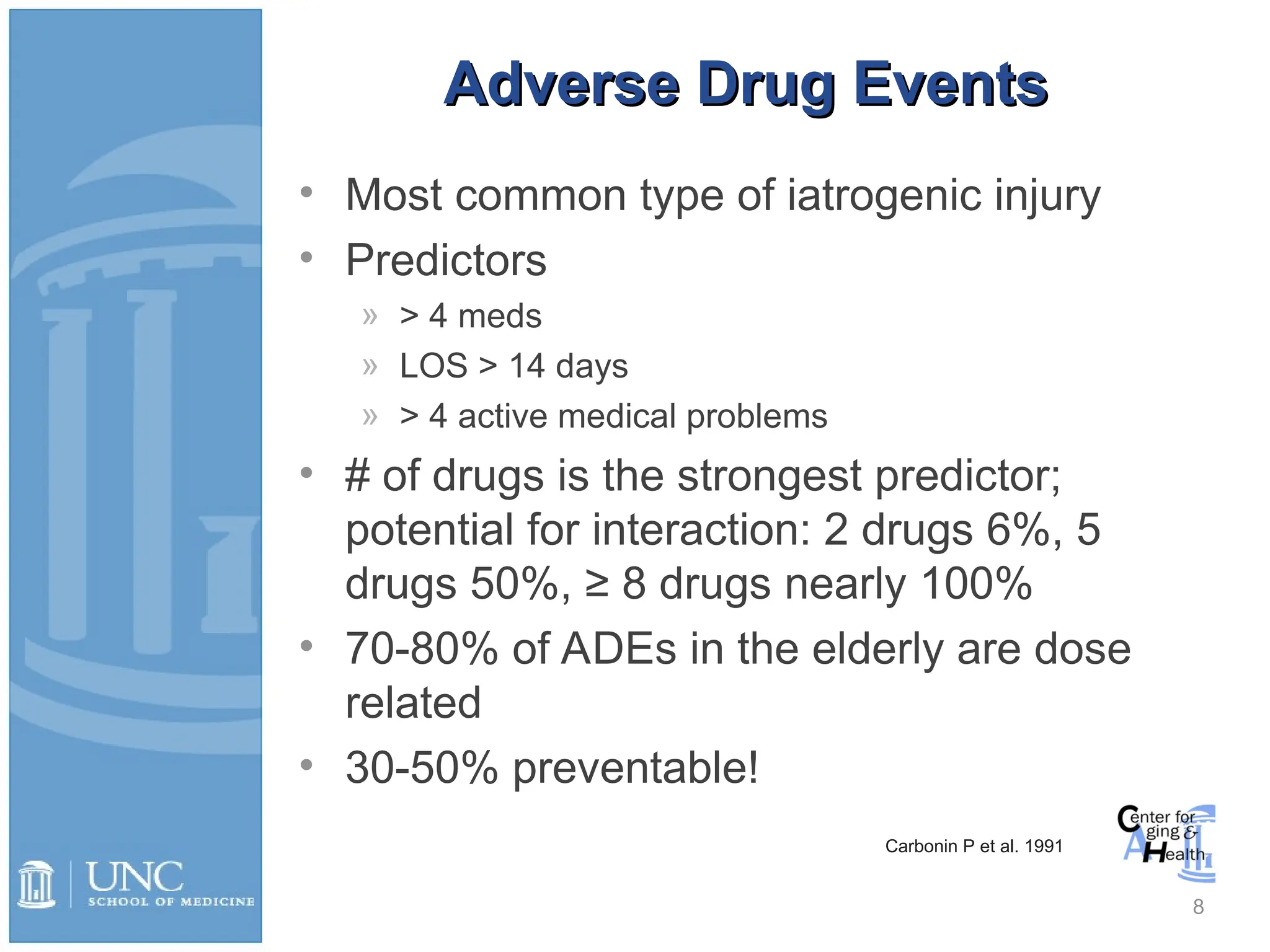 Adverse Drug Events

• Most common type of iatrogenic injury
• Predictors
» > 4 meds
» LOS > 14 days
» > 4 active medical problems
• # of drugs is the strongest predictor; potential for interaction: 2 drugs 6%, 5 drugs 50%, ≥ 8 drugs nearly 100%
• 70-80% of ADEs in the elderly are dose related
• 30-50% preventable!

Carbonin P et al. 1991

Center for Aging & Health

UNC SCHOOL OF MEDICINE

8